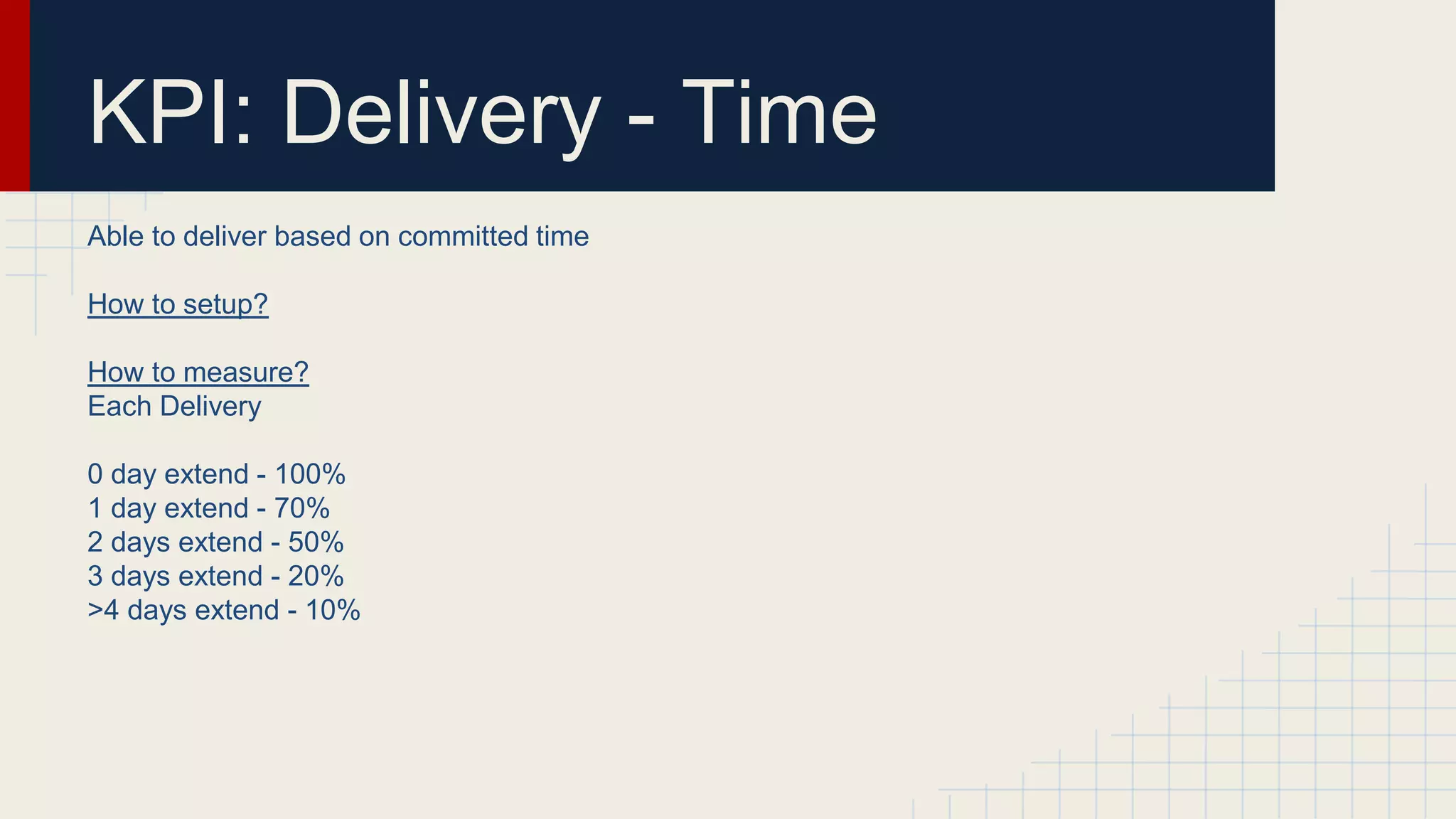 KPI: Delivery - Time

Able to deliver based on committed time

How to setup?

How to measure?
Each Delivery

0 day extend - 100%
1 day extend - 70%
2 days extend - 50%
3 days extend - 20%
>4 days extend - 10%